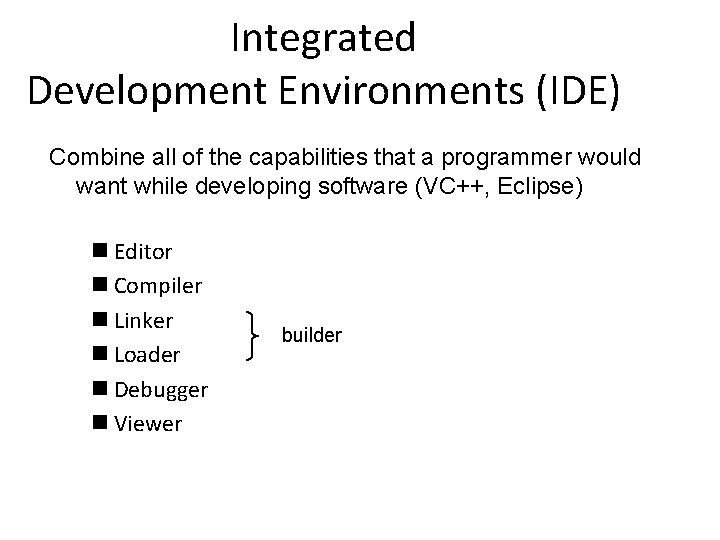 Integrated
Development Environments (IDE)

Combine all of the capabilities that a programmer would want while developing software (VC++, Eclipse)

■ Editor
■ Compiler
■ Linker
■ Loader
■ Debugger
■ Viewer

builder